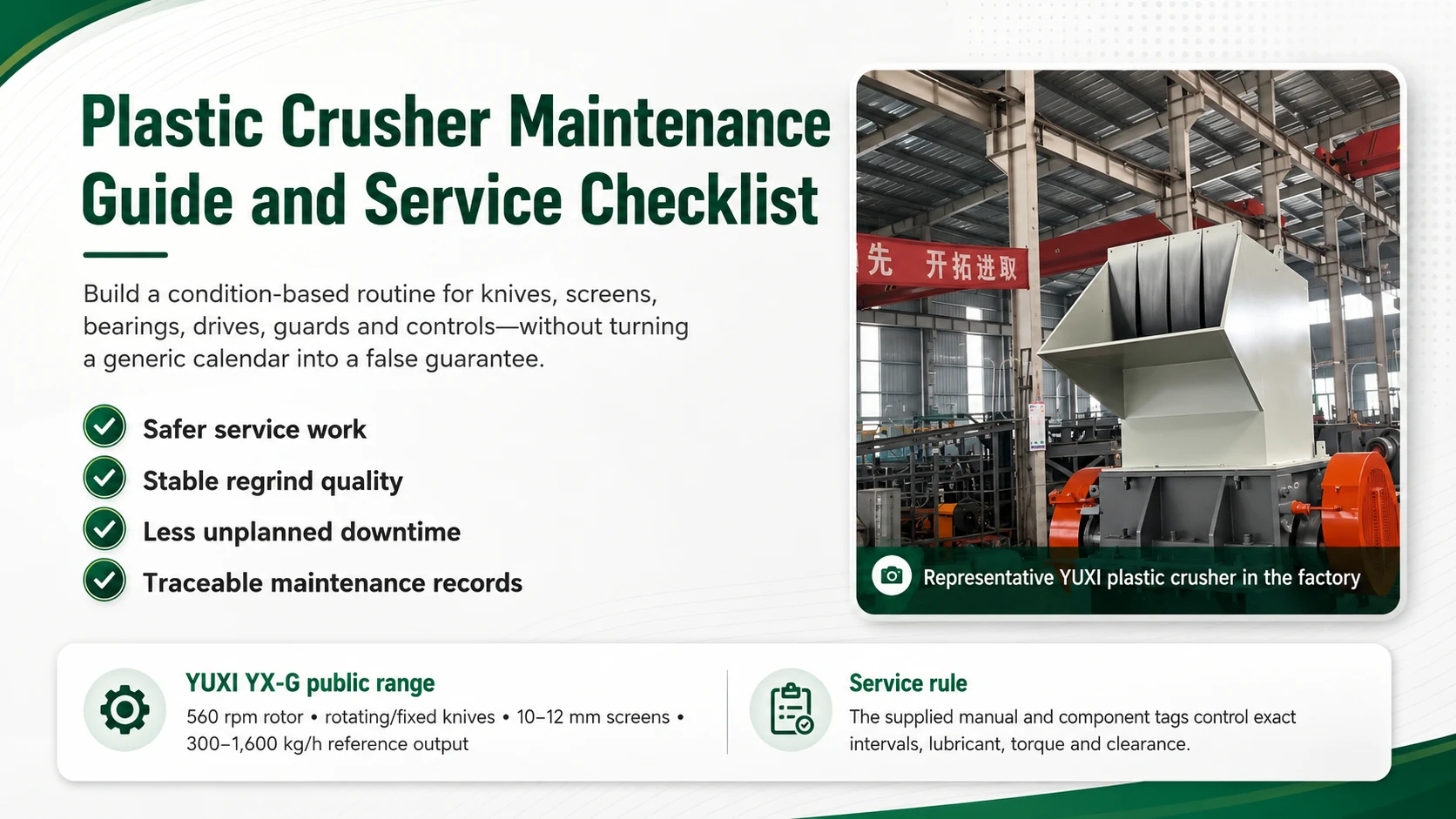 Plastic Crusher Maintenance Guide and Service Checklist

Build a condition-based routine for knives, screens, bearings, drives, guards and controls—without turning a generic calendar into a false guarantee.

Safer service work
Stable regrind quality
Less unplanned downtime
Traceable maintenance records

先 开拓进取

Representative YUXI plastic crusher in the factory

YUXI YX-G public range
560 rpm rotor • rotating/fixed knives • 10–12 mm screens • 300–1,600 kg/h reference output

Service rule
The supplied manual and component tags control exact intervals, lubricant, torque and clearance.